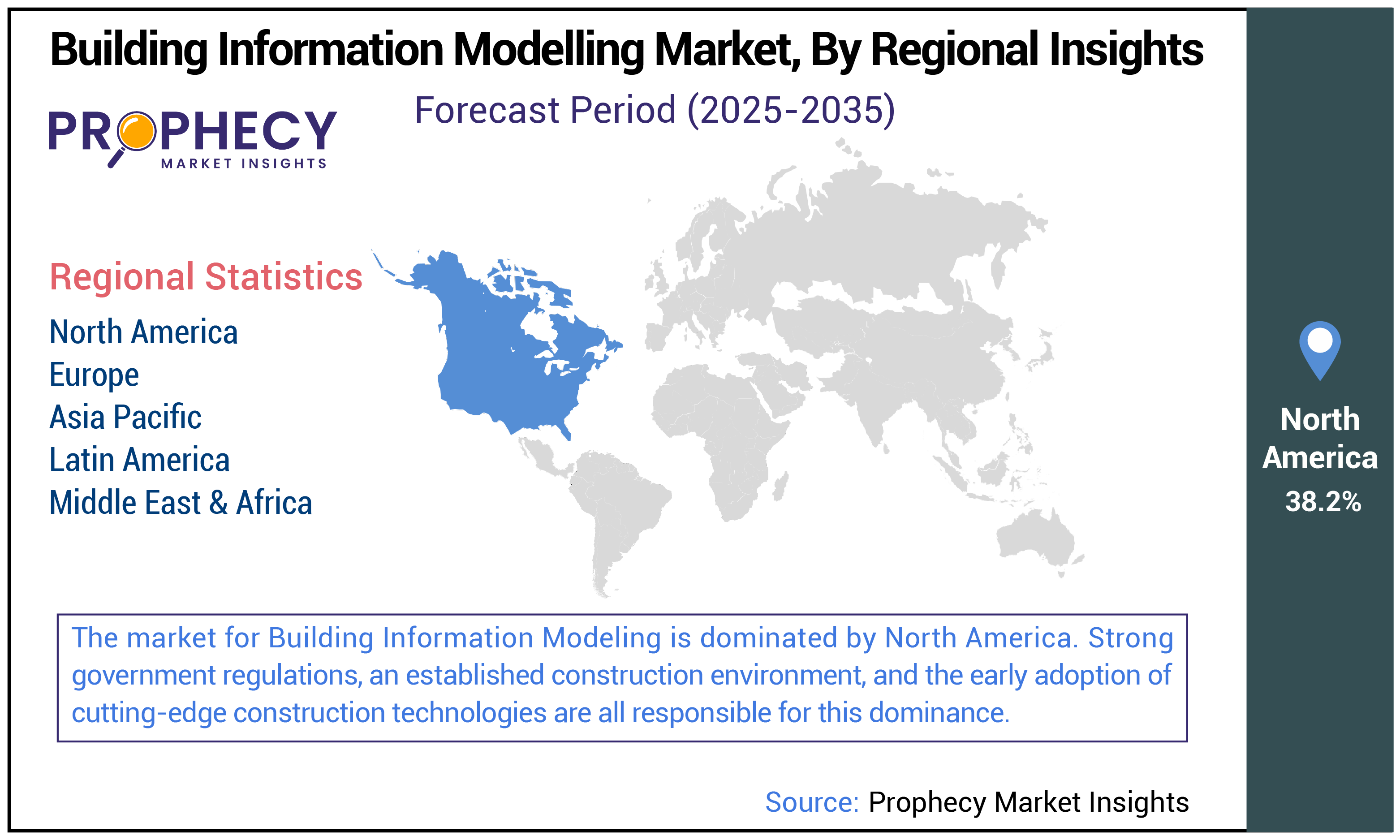 Building Information Modelling Market, By Regional Insights

Forecast Period (2025-2035)

PROPHECY
MARKET INSIGHTS

Regional Statistics

North America
Europe
Asia Pacific
Latin America
Middle East & Africa

North America
38.2%

The market for Building Information Modeling is dominated by North America. Strong government regulations, an established construction environment, and the early adoption of cutting-edge construction technologies are all responsible for this dominance.

Source: Prophecy Market Insights